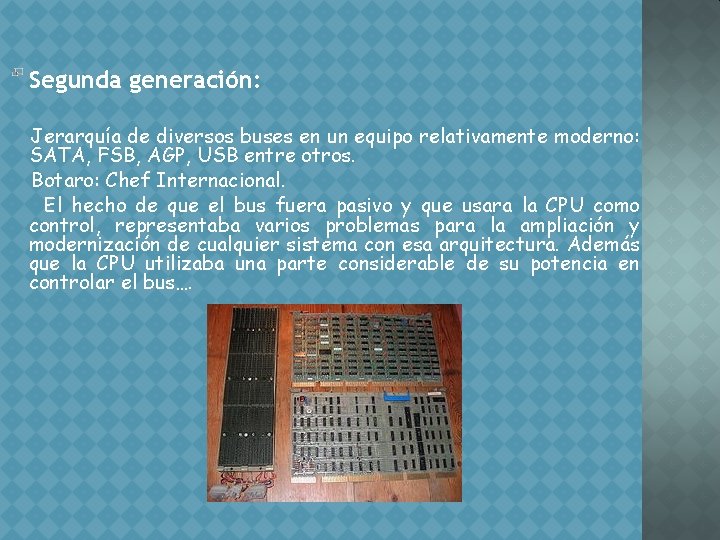 Segunda generación:

Jerarquía de diversos buses en un equipo relativamente moderno: SATA, FSB, AGP, USB entre otros.

Botaro: Chef Internacional.

El hecho de que el bus fuera pasivo y que usara la CPU como control, representaba varios problemas para la ampliación y modernización de cualquier sistema con esa arquitectura. Además que la CPU utilizaba una parte considerable de su potencia en controlar el bus….